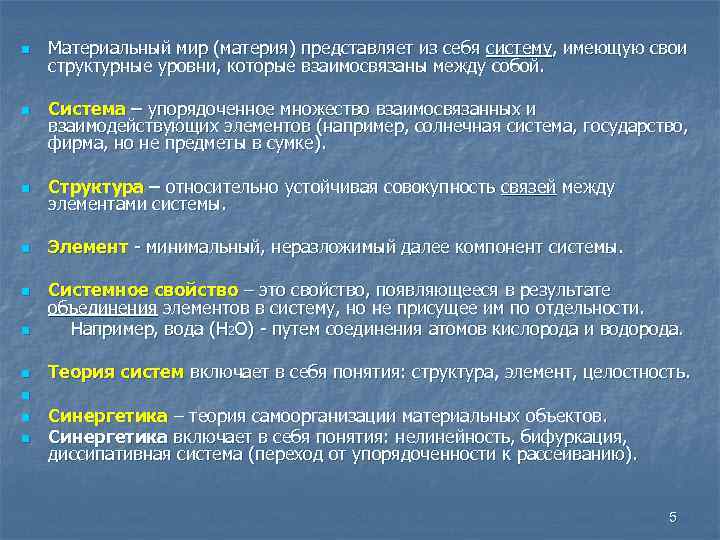 Материальный мир (материя) представляет из себя систему, имеющую свои структурные уровни, которые взаимосвязаны между собой.

Система – упорядоченное множество взаимосвязанных и взаимодействующих элементов (например, солнечная система, государство, фирма, но не предметы в сумке).

Структура – относительно устойчивая совокупность связей между элементами системы.

Элемент - минимальный, неразложимый далее компонент системы.

Системное свойство – это свойство, появляющееся в результате объединения элементов в систему, но не присущее им по отдельности.

Например, вода ($H_2O$) - путем соединения атомов кислорода и водорода.

Теория систем включает в себя понятия: структура, элемент, целостность.

Синергетика – теория самоорганизации материальных объектов.

Синергетика включает в себя понятия: нелинейность, бифуркация, диссипативная система (переход от упорядоченности к рассеиванию).

5